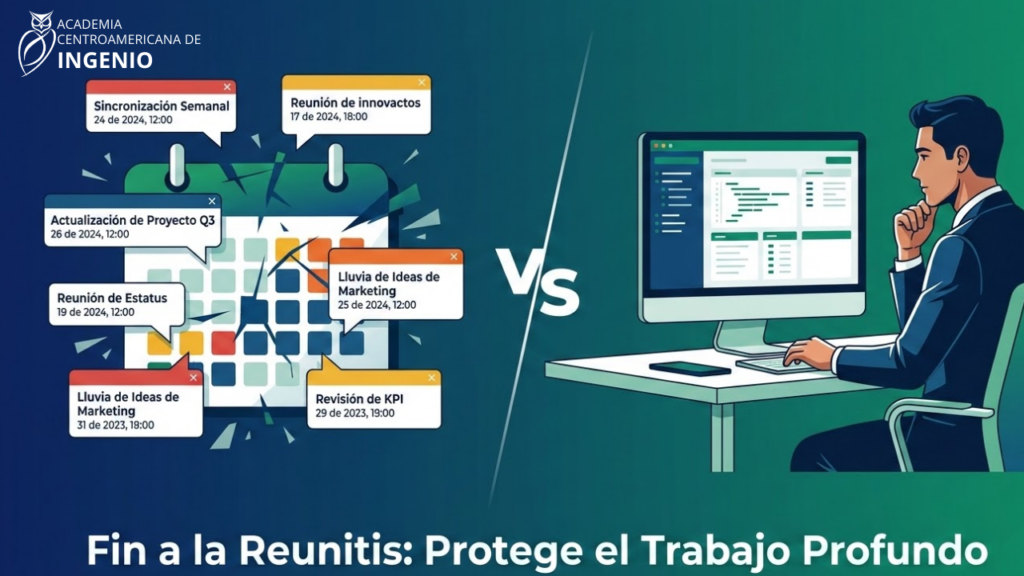 ACADEMIA CENTROAMERICANA DE INGENIO

Sincronización Semanal
24 de 2024, 12:00

Reunión de innovactos
17 de 2024, 18:00

Actualización de Proyecto Q3
26 de 2024, 12:00

Lluvia de Ideas de Marketing
25 de 2024, 12:00

Reunión de Estatus
19 de 2024, 12:00

Lluvia de Ideas de Marketing
31 de 2023, 18:00

Revisión de KPI
29 de 2023, 19:00

VS

Fin a la Reunitis: Protege el Trabajo Profundo